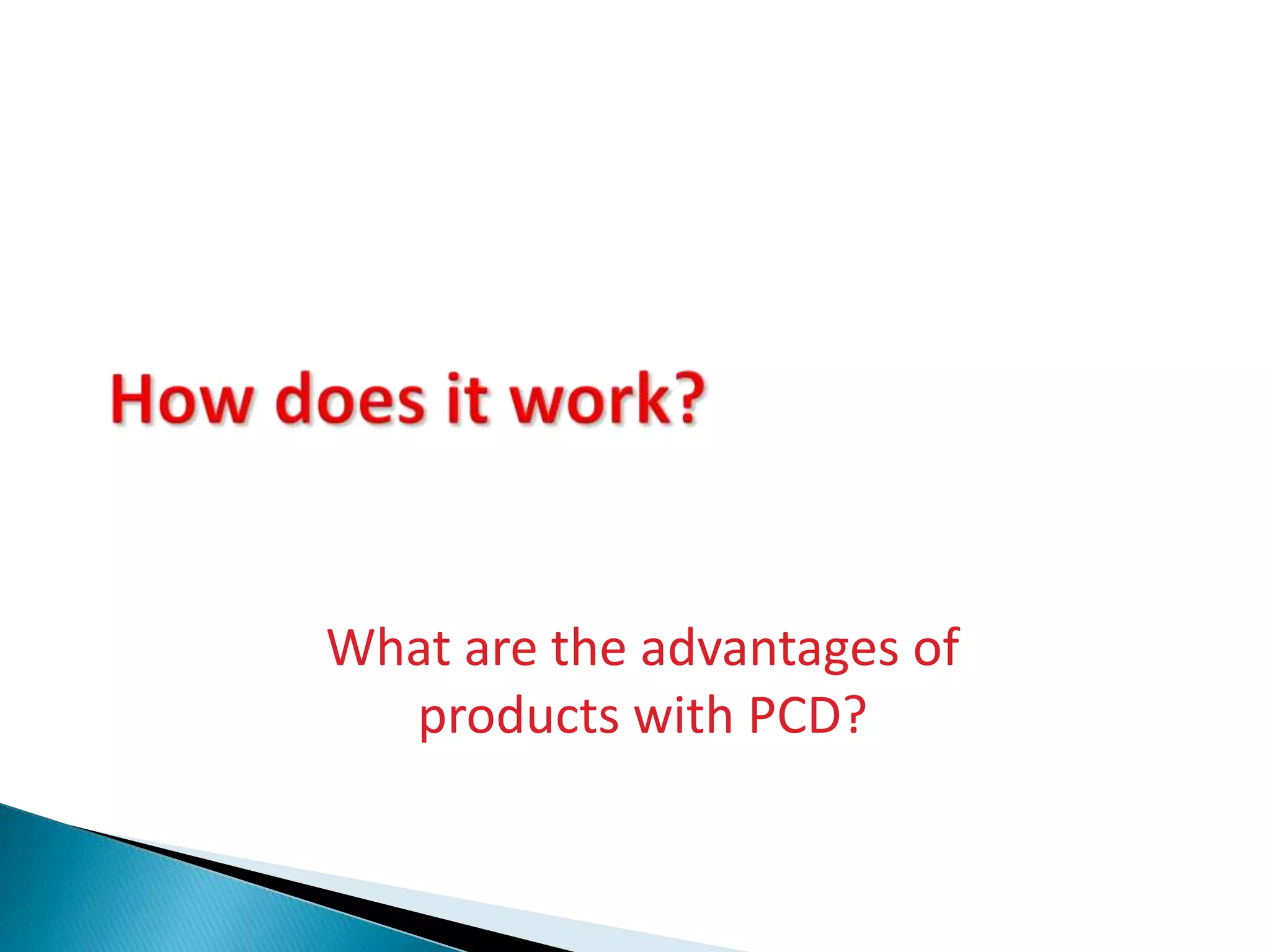 How does it work?

What are the advantages of products with PCD?